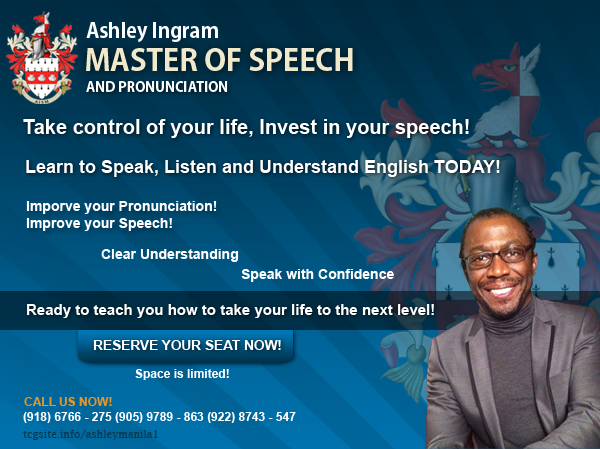 Ashley Ingram
MASTER OF SPEECH
AND PRONUNCIATION

Take control of your life, Invest in your speech!

Learn to Speak, Listen and Understand English TODAY!

Imporve your Pronunciation!
Improve your Speech!

Clear Understanding

Speak with Confidence

Ready to teach you how to take your life to the next level!

RESERVE YOUR SEAT NOW!

Space is limited!

CALL US NOW!
(918) 6766 - 275 (905) 9789 - 863 (922) 8743 - 547

tcgsite.info/ashleymanila1